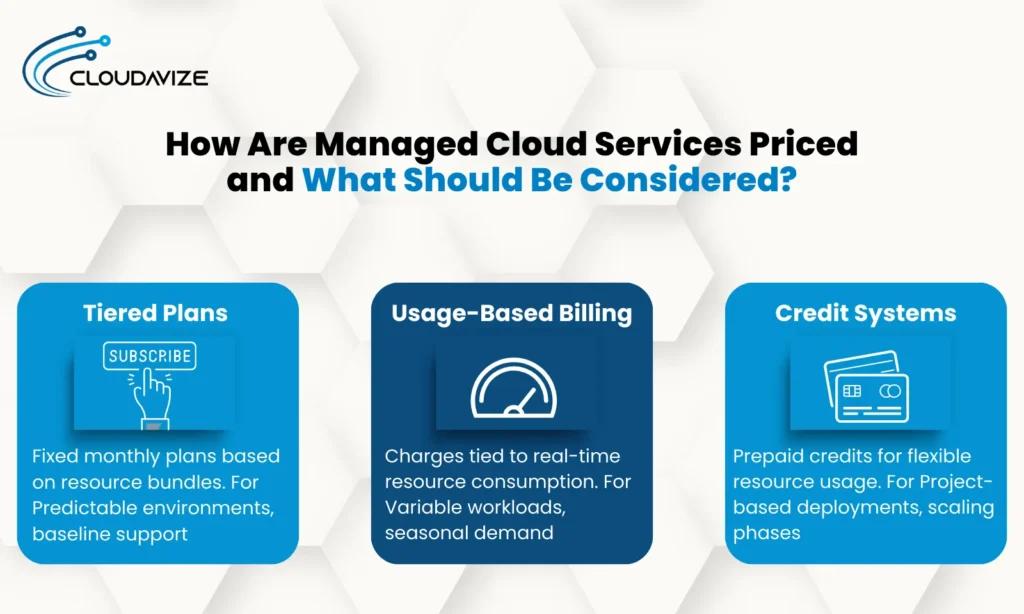 CLOUDAVIZE

How Are Managed Cloud Services Priced and What Should Be Considered?

Tiered Plans

SUBSCRIBE

Fixed monthly plans based on resource bundles. For Predictable environments, baseline support

Usage-Based Billing

Charges tied to real-time resource consumption. For Variable workloads, seasonal demand

Credit Systems

Prepaid credits for flexible resource usage. For Project-based deployments, scaling phases